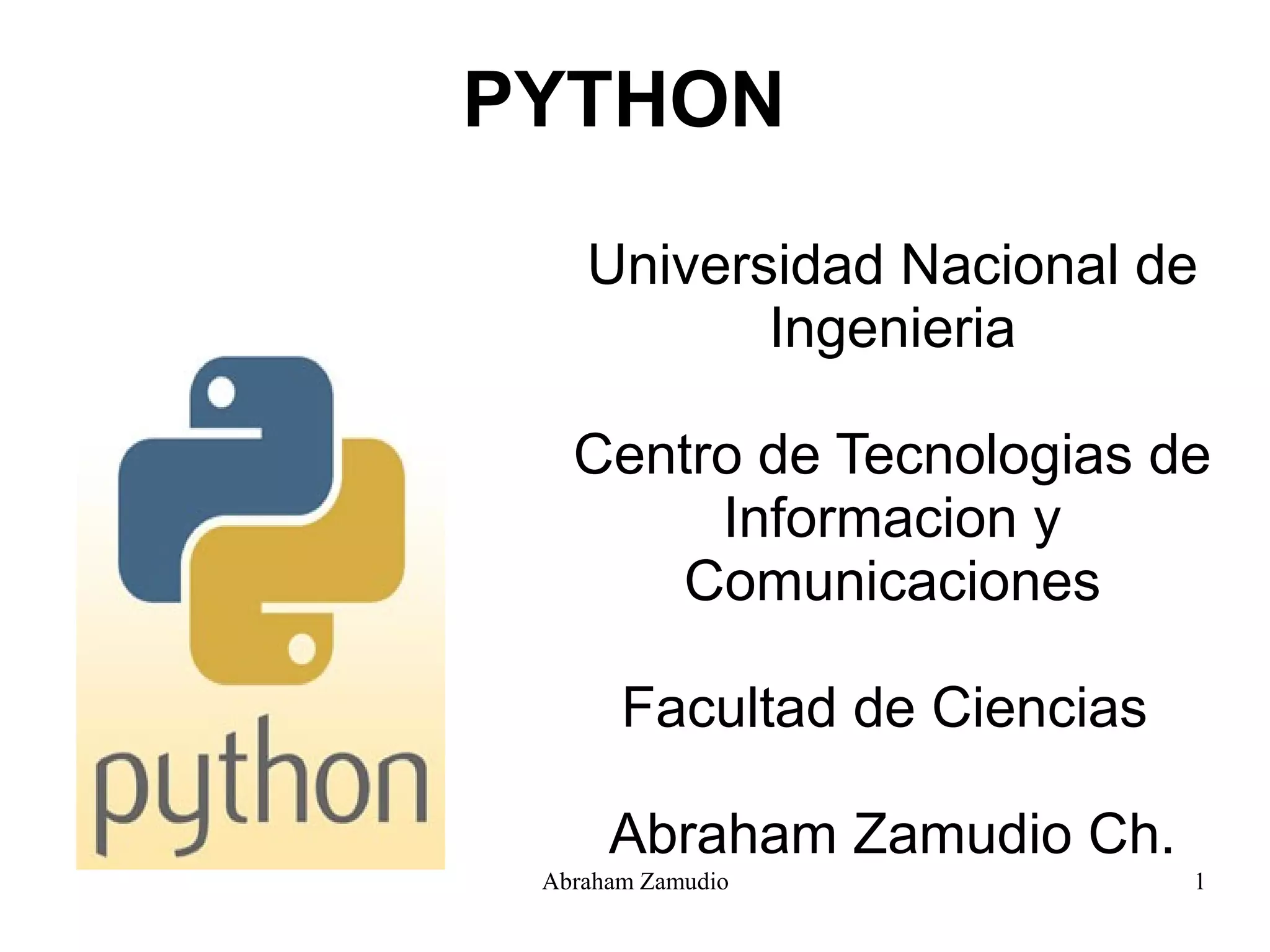 PYTHON

python

Universidad Nacional de Ingenieria

Centro de Tecnologias de Informacion y Comunicaciones

Facultad de Ciencias

Abraham Zamudio Ch.

Abraham Zamudio 1